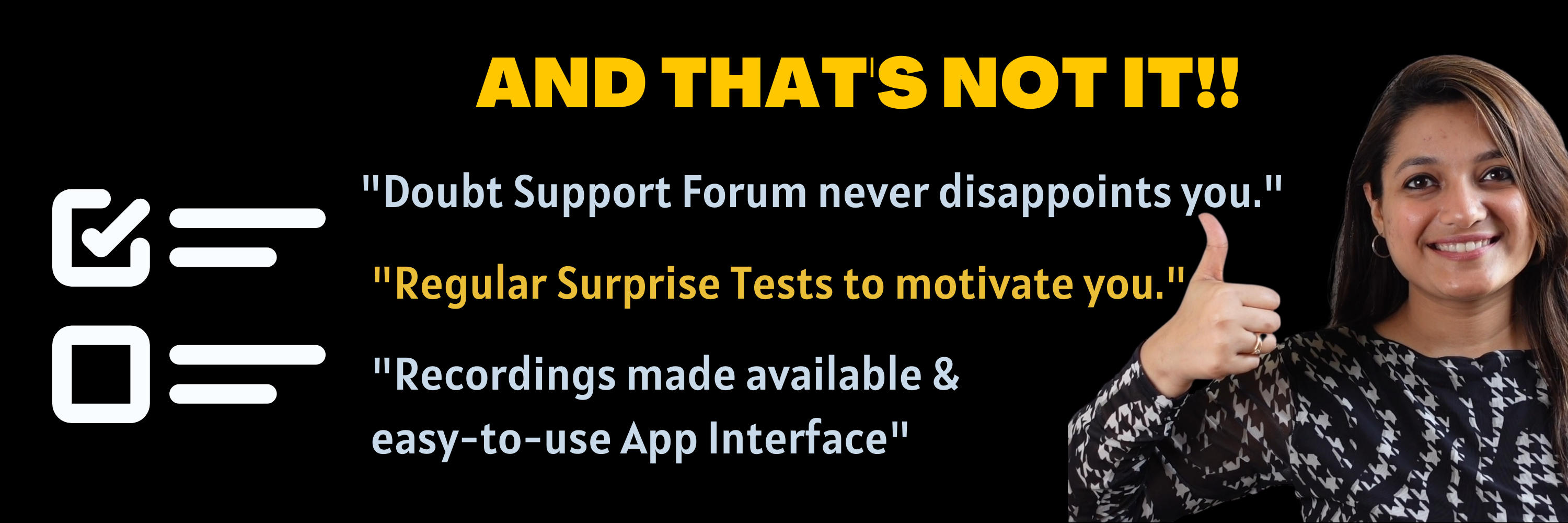 AND THAT'S NOT IT!!

"Doubt Support Forum never disappoints you."

"Regular Surprise Tests to motivate you."

"Recordings made available & easy-to-use App Interface"